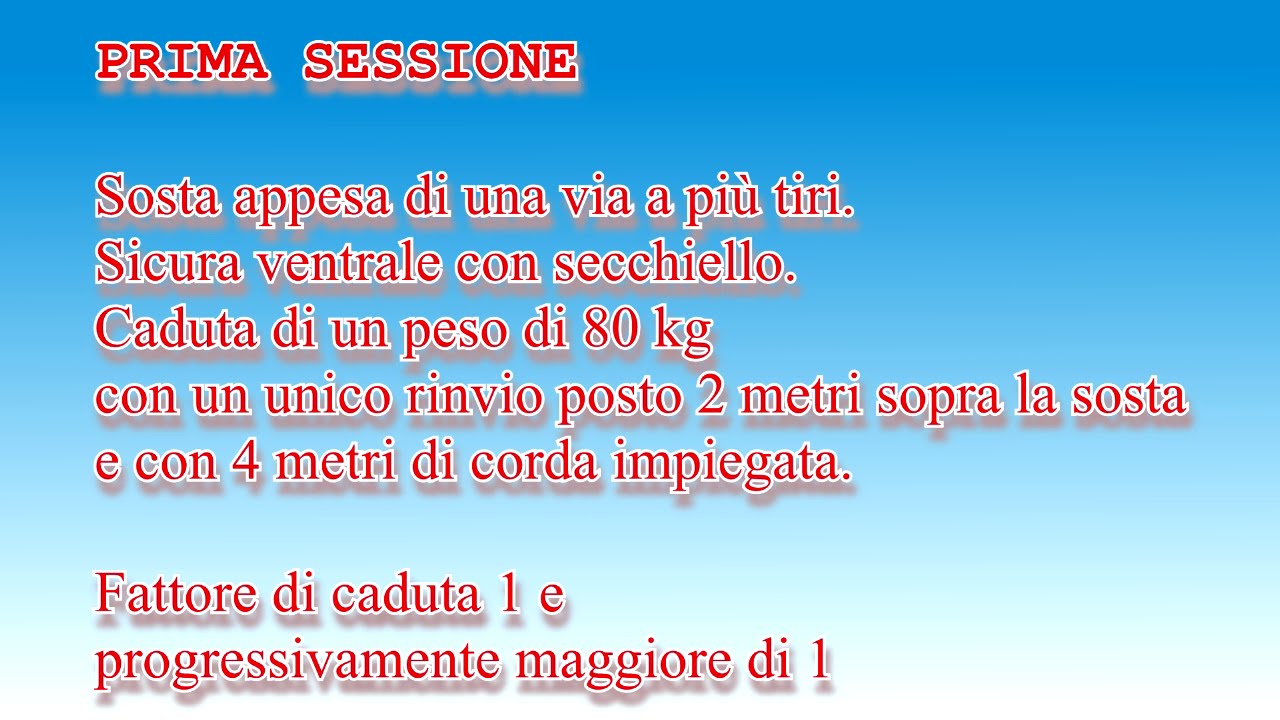 PRIMA SESSIONE

Sosta appesa di una via a più tiri.
Sicura ventrale con secchiello.
Caduta di un peso di 80 kg
con un unico rinvio posto 2 metri sopra la sosta
e con 4 metri di corda impiegata.

Fattore di caduta 1 e
progressivamente maggiore di 1